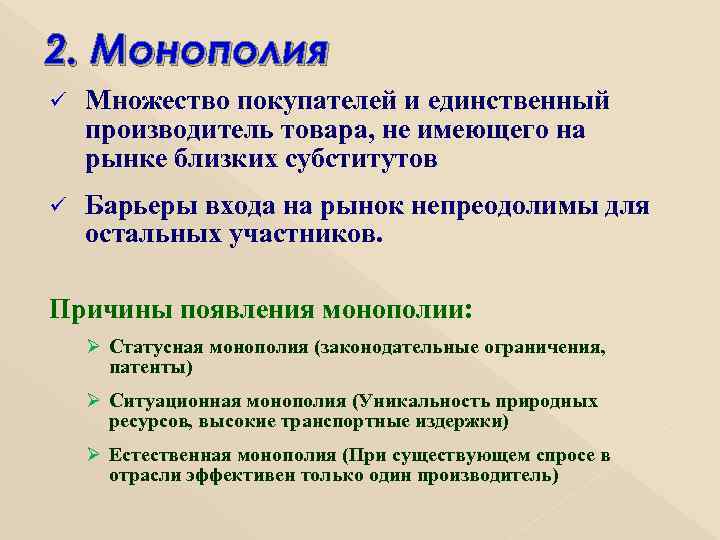 2. Монополия

✓ Множество покупателей и единственный производитель товара, не имеющего на рынке близких субститутов

✓ Барьеры входа на рынок непреодолимы для остальных участников.

Причины появления монополии:

➢ Статусная монополия (законодательные ограничения, патенты)

➢ Ситуационная монополия (Уникальность природных ресурсов, высокие транспортные издержки)

➢ Естественная монополия (При существующем спросе в отрасли эффективен только один производитель)